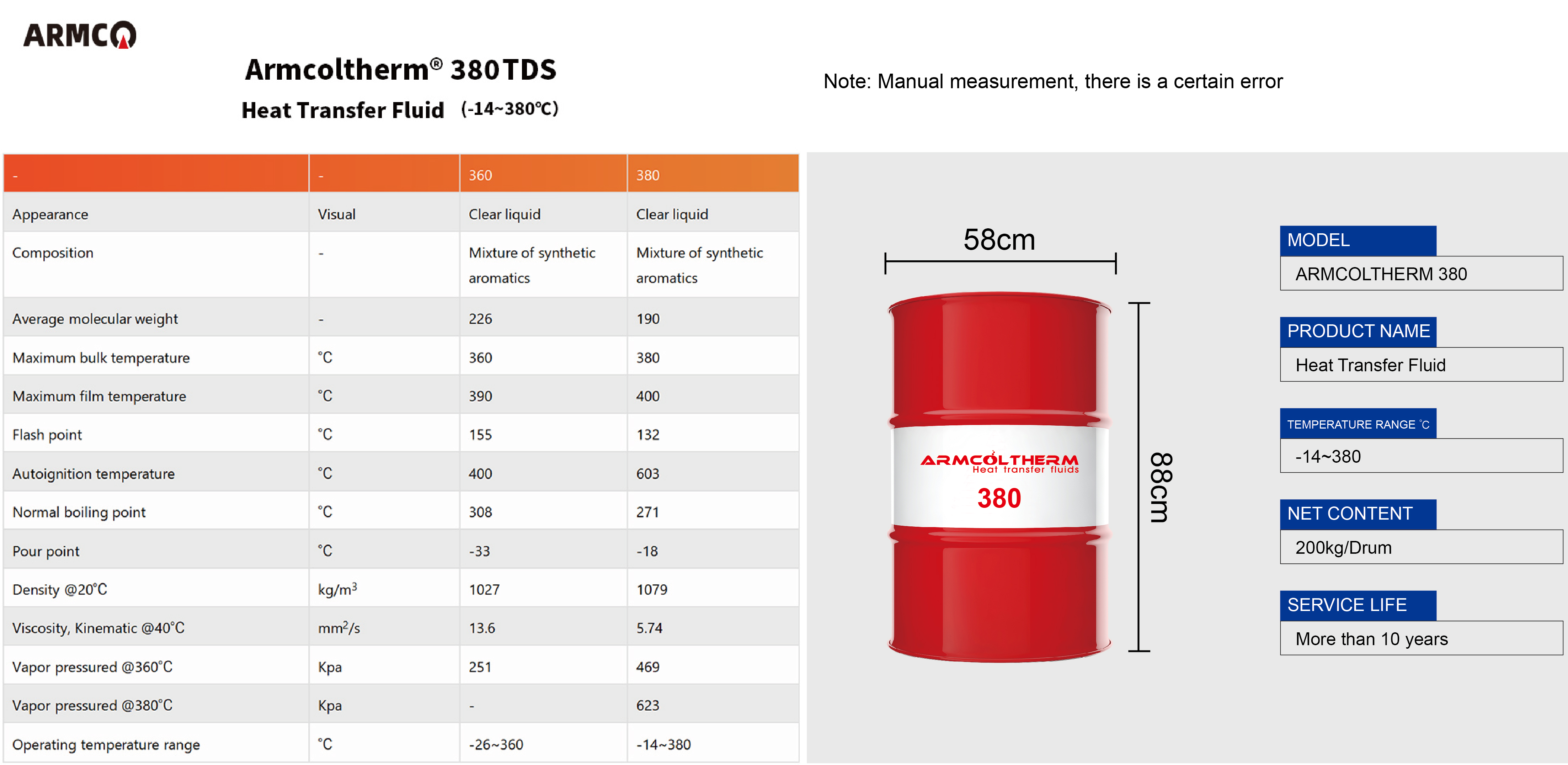 ARMCO

Armcoltherm® 380TDS

Heat Transfer Fluid (-14~380℃)

Note: Manual measurement, there is a certain error

| - | - | 360 | 380 |
|---|---|---|---|
| Appearance | Visual | Clear liquid | Clear liquid |
| Composition | - | Mixture of synthetic aromatics | Mixture of synthetic aromatics |
| Average molecular weight | - | 226 | 190 |
| Maximum bulk temperature | °C | 360 | 380 |
| Maximum film temperature | °C | 390 | 400 |
| Flash point | °C | 155 | 132 |
| Autoignition temperature | °C | 400 | 603 |
| Normal boiling point | °C | 308 | 271 |
| Pour point | °C | -33 | -18 |
| Density @20°C | kg/m$^3$ | 1027 | 1079 |
| Viscosity, Kinematic @40°C | mm$^2$/s | 13.6 | 5.74 |
| Vapor pressured @360°C | Kpa | 251 | 469 |
| Vapor pressured @380°C | Kpa | - | 623 |
| Operating temperature range | °C | -26~360 | -14~380 |

58cm

88cm

ARMCOLTHERM
Heat transfer fluids
380

MODEL
ARMCOLTHERM 380

PRODUCT NAME
Heat Transfer Fluid

TEMPERATURE RANGE °C
-14~380

NET CONTENT
200kg/Drum

SERVICE LIFE
More than 10 years